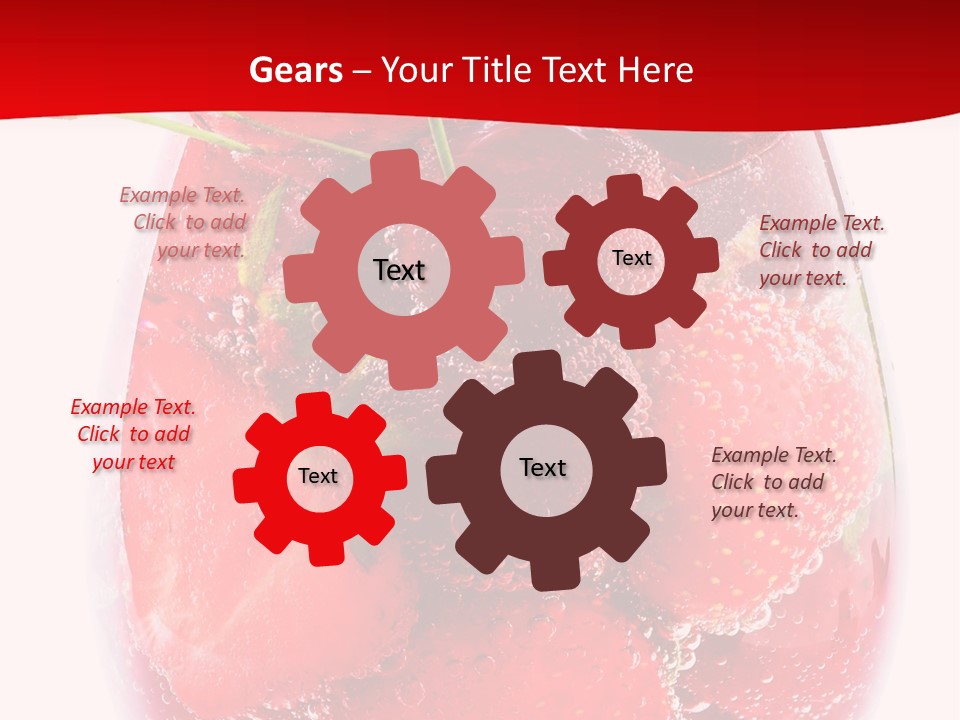 Gears – Your Title Text Here

Example Text. Click to add your text.

Text

Text

Example Text. Click to add your text.

Example Text. Click to add your text

Text

Text

Example Text. Click to add your text.